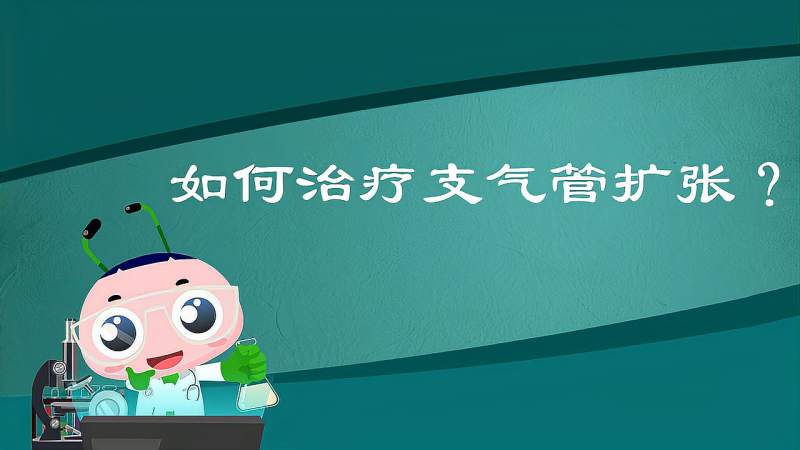 如何治疗支气管扩张？